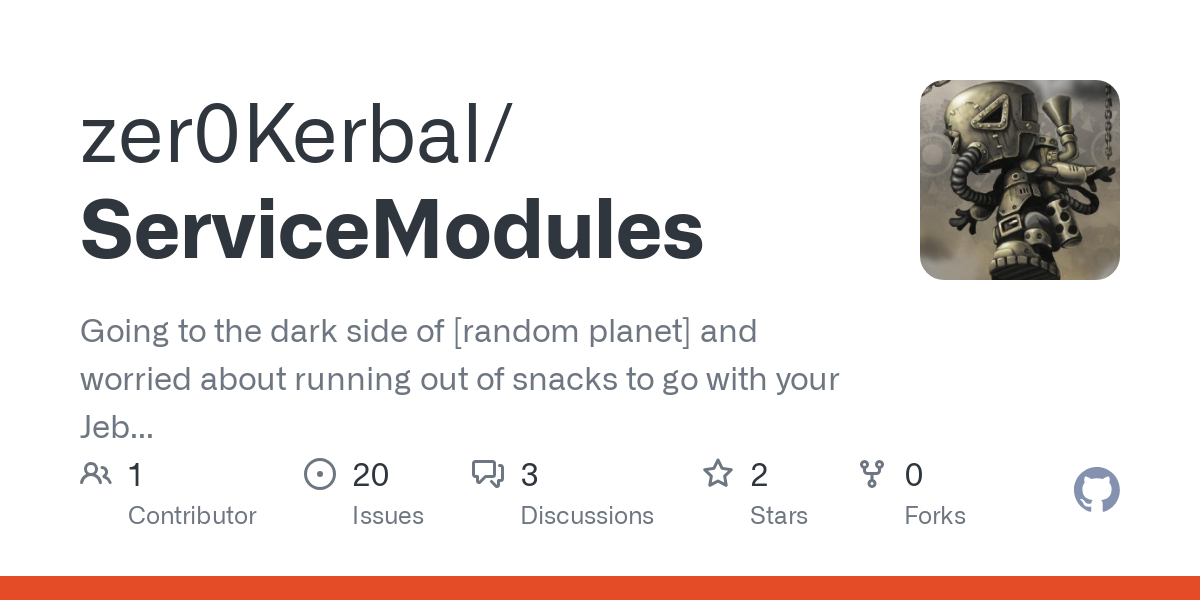 zer0Kerbal/
ServiceModules

Going to the dark side of [random planet] and worried about running out of snacks to go with your Jeb...

1
Contributor

20
Issues

3
Discussions

2
Stars

0
Forks